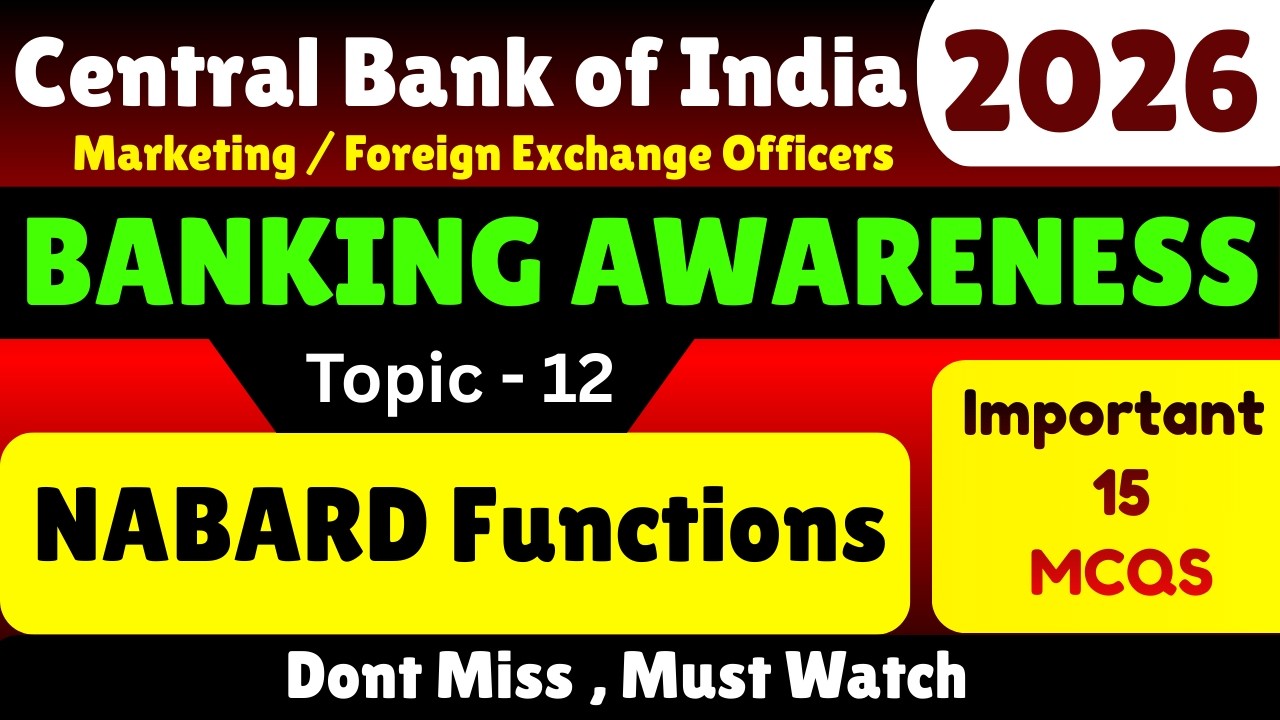 Central Bank of India
2026
Marketing / Foreign Exchange Officers
BANKING AWARENESS
Topic - 12
NABARD Functions
Important
15
MCQS
Dont Miss , Must Watch